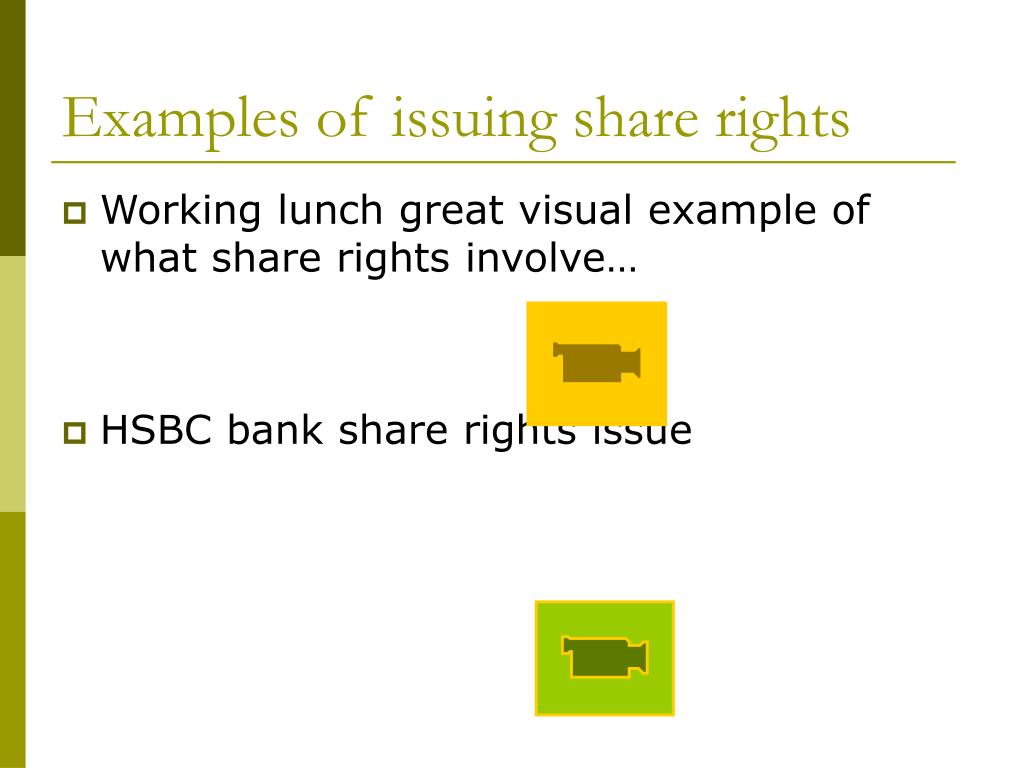 Examples of issuing share rights

Working lunch great visual example of what share rights involve…

HSBC bank share rights issue